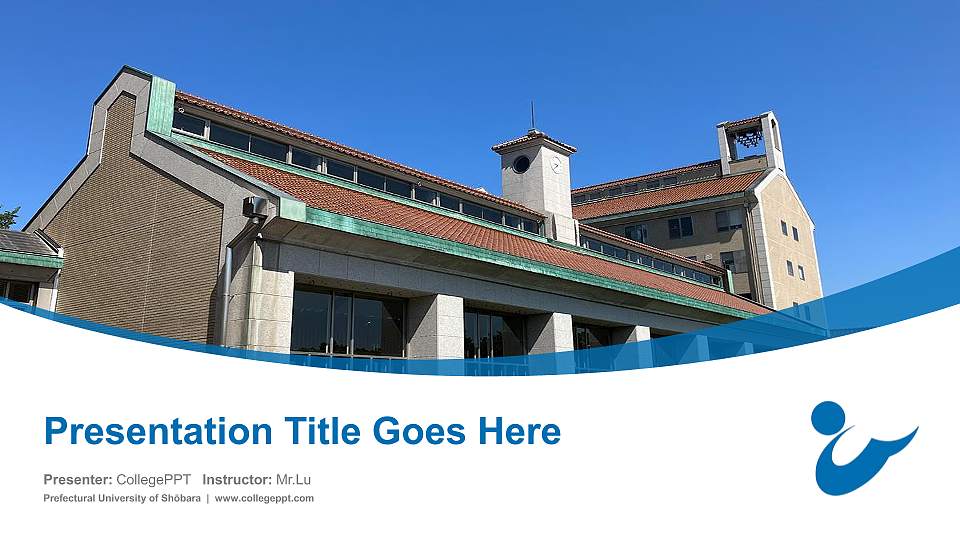 Presentation Title Goes Here

Presenter: CollegePPT Instructor: Mr.Lu

Prefectural University of Shōbara | www.collegeppt.com